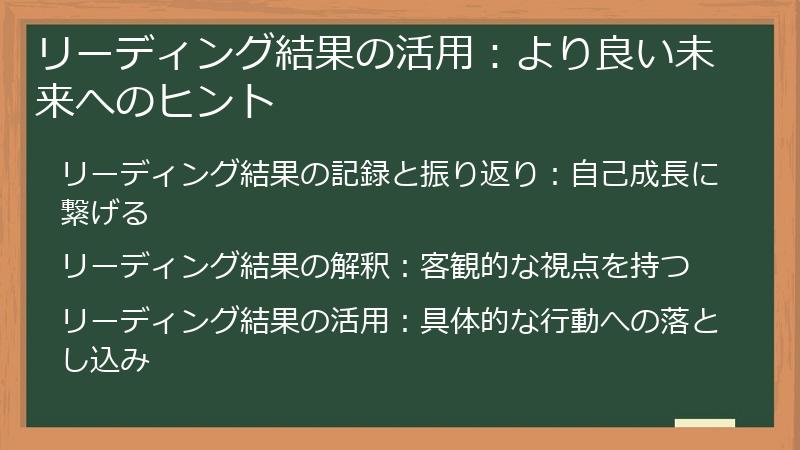 リーディング結果の活用：より良い未来へのヒント

リーディング結果の記録と振り返り：自己成長に繋げる

リーディング結果の解釈：客観的な視点を持つ

リーディング結果の活用：具体的な行動への落とし込み